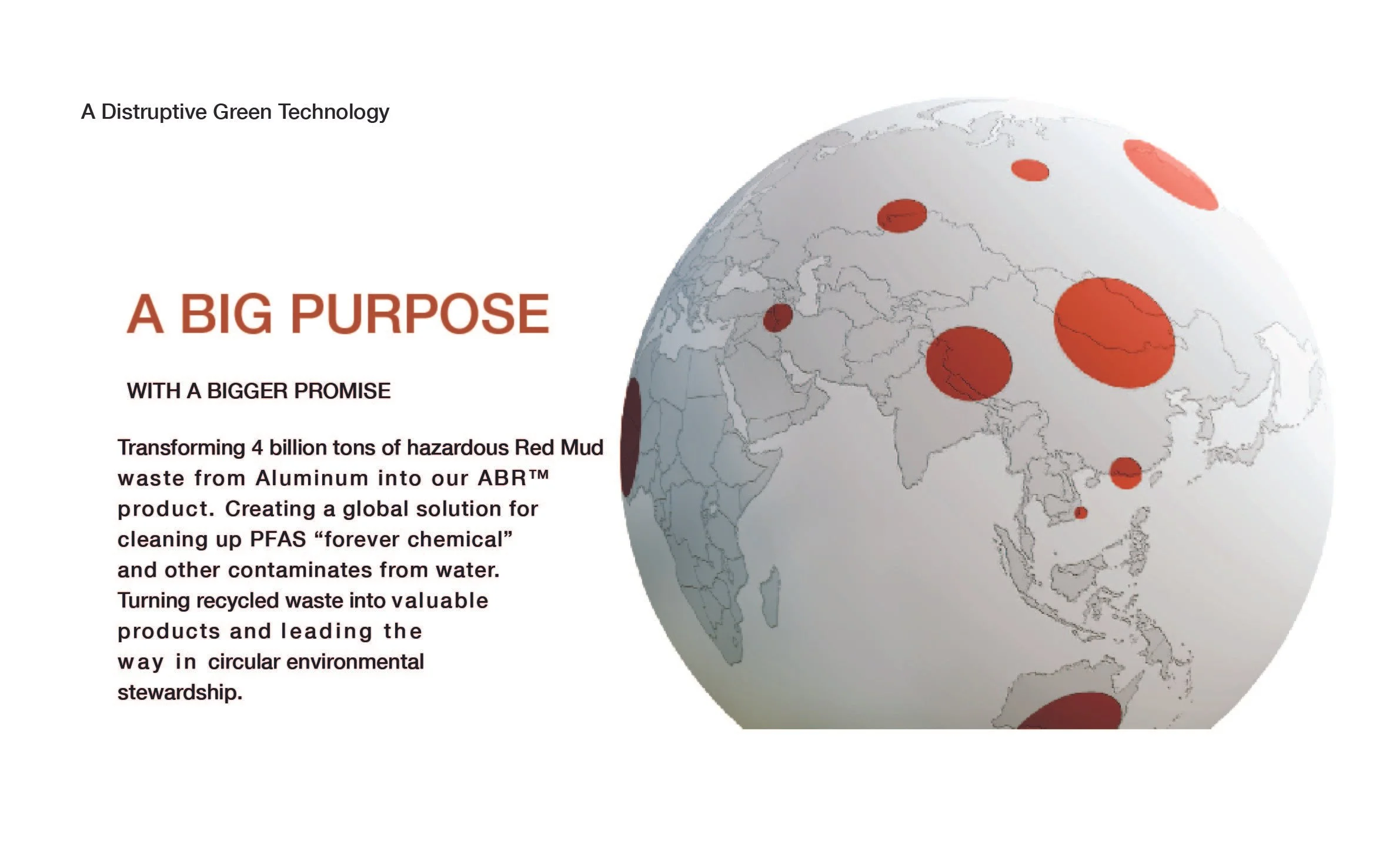 A Distruptive Green Technology

A BIG PURPOSE

WITH A BIGGER PROMISE

Transforming 4 billion tons of hazardous Red Mud waste from Aluminum into our ABR™ product. Creating a global solution for cleaning up PFAS “forever chemical” and other contaminates from water. Turning recycled waste into valuable products and leading the way in circular environmental stewardship.